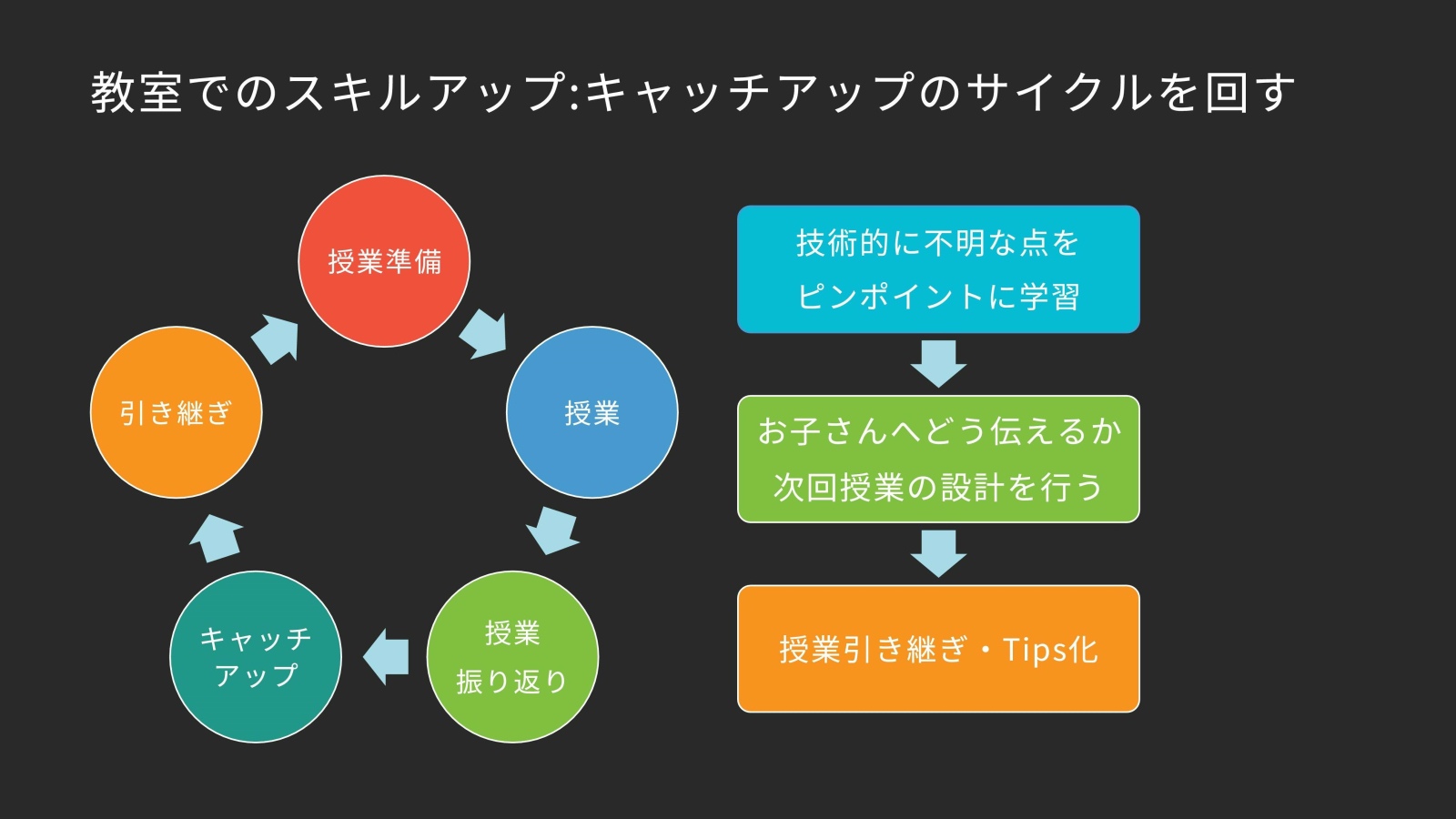 教室でのスキルアップ:キャッチアップのサイクルを回す

授業準備

授業

授業
振り返り

キャッチ
アップ

引き継ぎ

技術的に不明な点を
ピンポイントに学習

お子さんへどう伝えるか
次回授業の設計を行う

授業引き継ぎ・Tips化